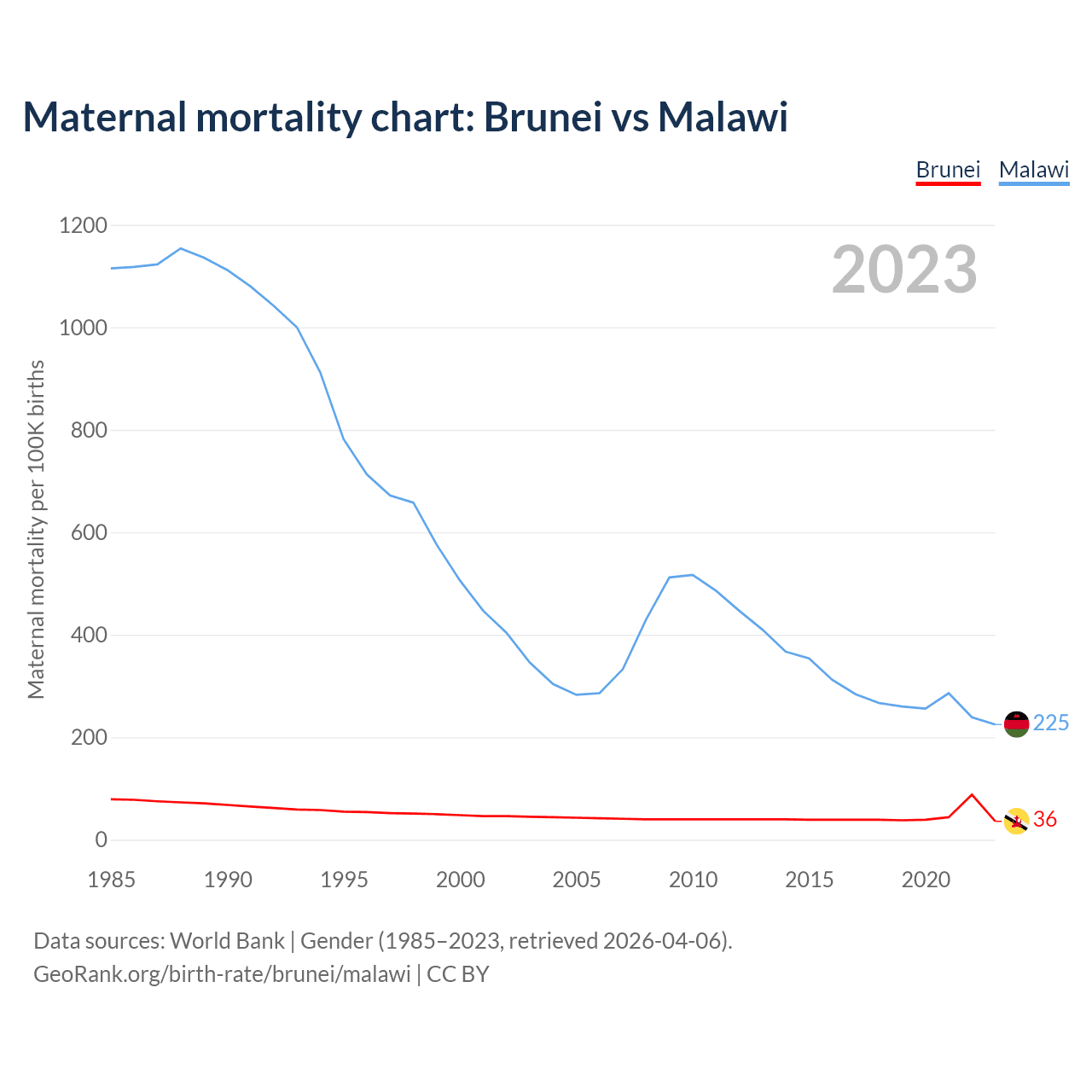 Maternal mortality chart: Brunei vs Malawi

Brunei Malawi

2023

Maternal mortality per 100K births

1200
1000
800
600
400
200
0

225
36

1985 1990 1995 2000 2005 2010 2015 2020

Data sources: World Bank | Gender (1985–2023, retrieved 2026-04-06).
GeoRank.org/birth-rate/brunei/malawi | CC BY